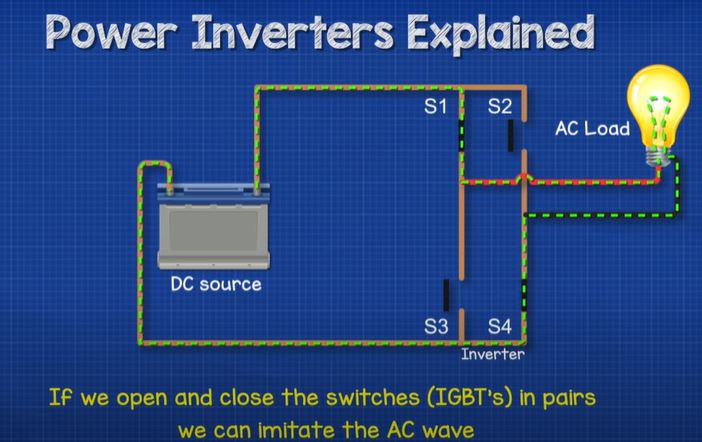 Power Inverters Explained

S1 S2

AC Load

DC source

S3 S4

Inverter

If we open and close the switches (IGBT's) in pairs we can imitate the AC wave